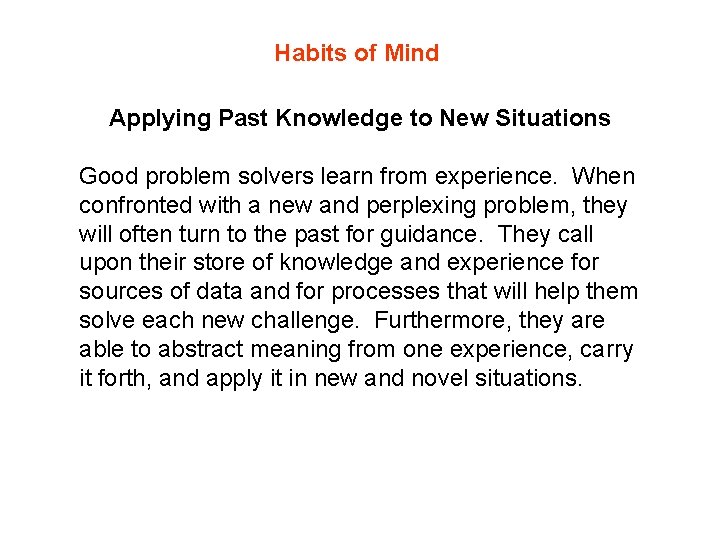 Habits of Mind

Applying Past Knowledge to New Situations

Good problem solvers learn from experience. When confronted with a new and perplexing problem, they will often turn to the past for guidance. They call upon their store of knowledge and experience for sources of data and for processes that will help them solve each new challenge. Furthermore, they are able to abstract meaning from one experience, carry it forth, and apply it in new and novel situations.